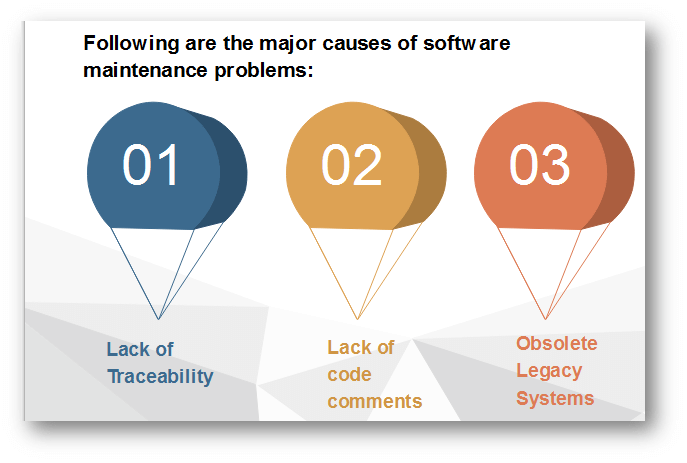 Following are the major causes of software maintenance problems:

01

02

03

Lack of Traceability

Lack of code comments

Obsolete Legacy Systems